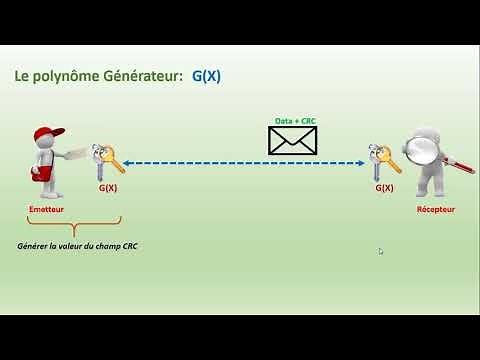 Le polynôme Générateur: G(X)

Data + CRC

G(X)

G(X)

Emetteur

Récepteur

Générer la valeur du champ CRC